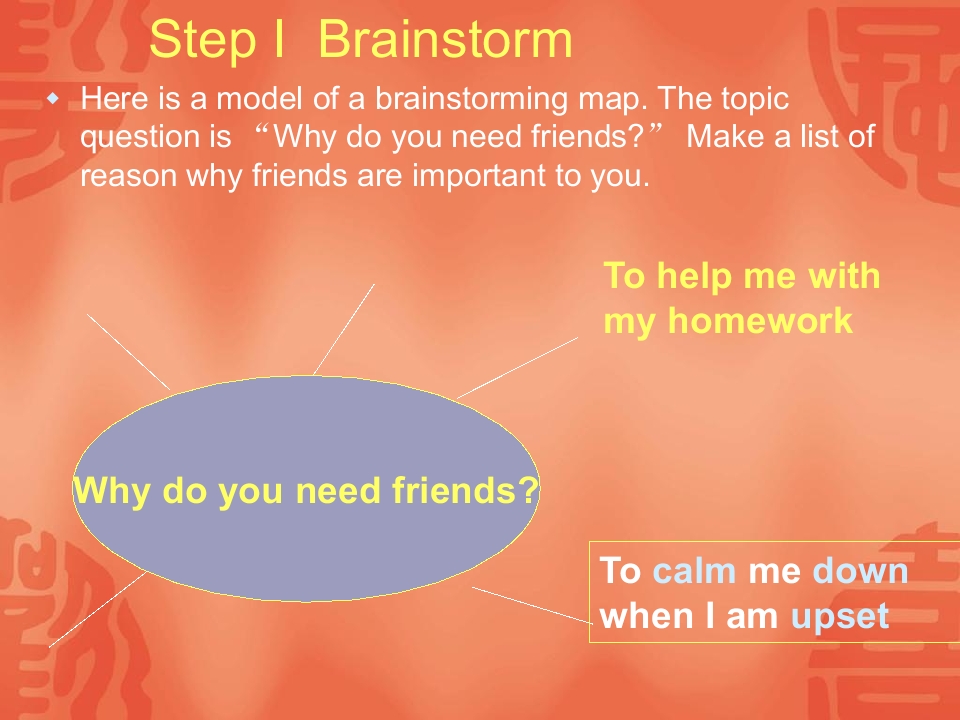 Step I Brainstorm

• Here is a model of a brainstorming map. The topic question is "Why do you need friends?" Make a list of reason why friends are important to you.

To help me with my homework

Why do you need friends?

To calm me down when I am upset